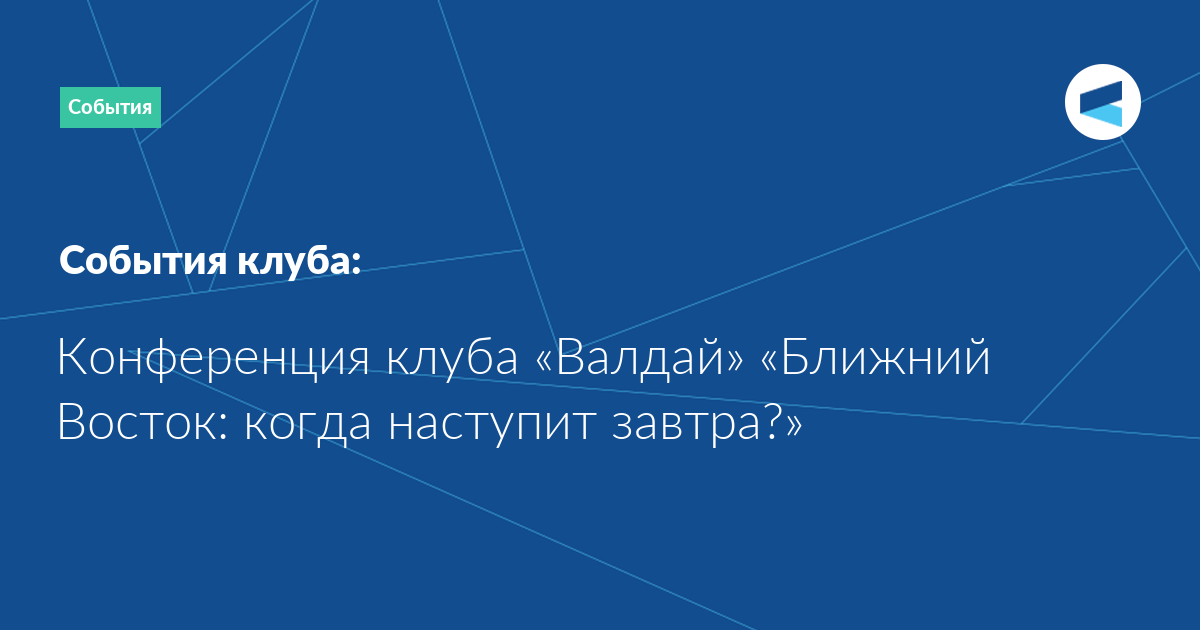 События

События клуба:

Конференция клуба «Валдай» «Ближний Восток: когда наступит завтра?»